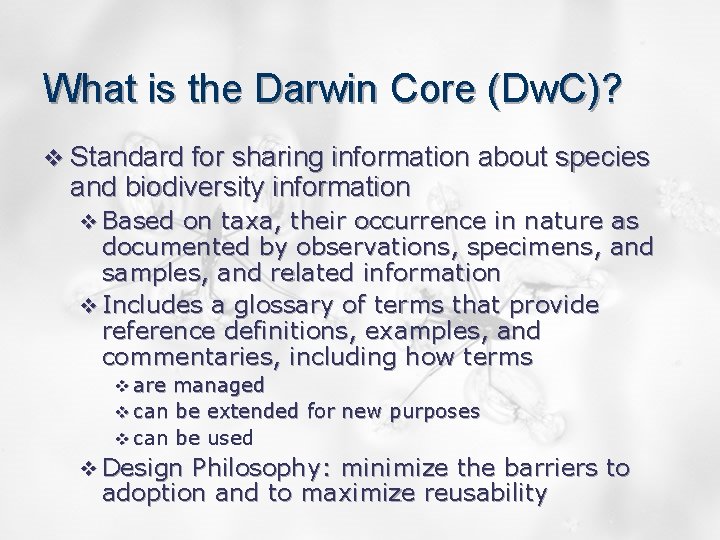 What is the Darwin Core (DwC)?

❖ Standard for sharing information about species and biodiversity information

❖ Based on taxa, their occurrence in nature as documented by observations, specimens, and samples, and related information

❖ Includes a glossary of terms that provide reference definitions, examples, and commentaries, including how terms

❖ are managed

❖ can be extended for new purposes

❖ can be used

❖ Design Philosophy: minimize the barriers to adoption and to maximize reusability